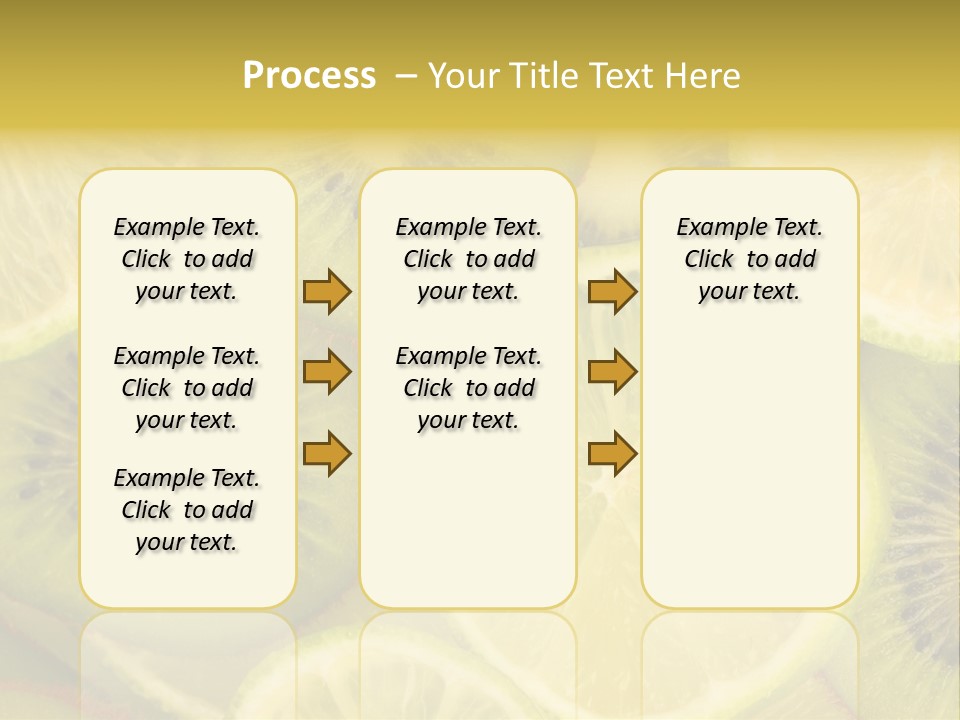 Process – Your Title Text Here

Example Text. Click to add your text.

Example Text. Click to add your text.

Example Text. Click to add your text.

Example Text. Click to add your text.

Example Text. Click to add your text.

Example Text. Click to add your text.